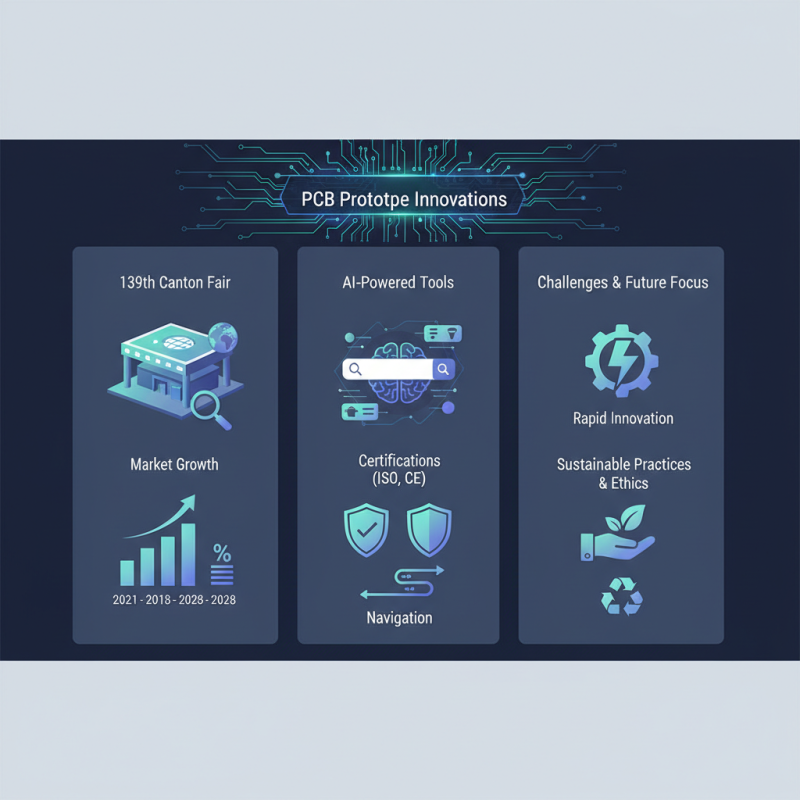 PCB Prototpe Innovations

139th Canton Fair

Market Growth

%

2021 - 2018 - 2028 - 2028

AI-Powered Tools

Certifications (ISO, CE)

Navigation

Challenges & Future Focus

Rapid Innovation

Sustainable Practices & Ethics